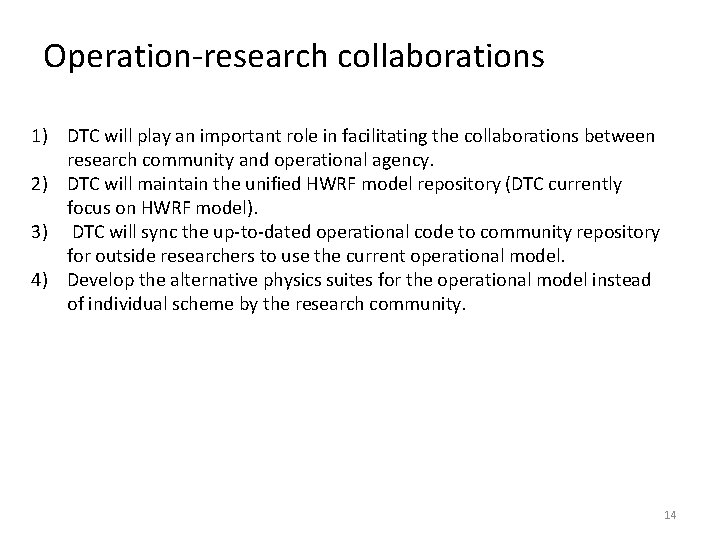 Operation-research collaborations

1) DTC will play an important role in facilitating the collaborations between research community and operational agency.
2) DTC will maintain the unified HWRF model repository (DTC currently focus on HWRF model).
3) DTC will sync the up-to-dated operational code to community repository for outside researchers to use the current operational model.
4) Develop the alternative physics suites for the operational model instead of individual scheme by the research community.

14